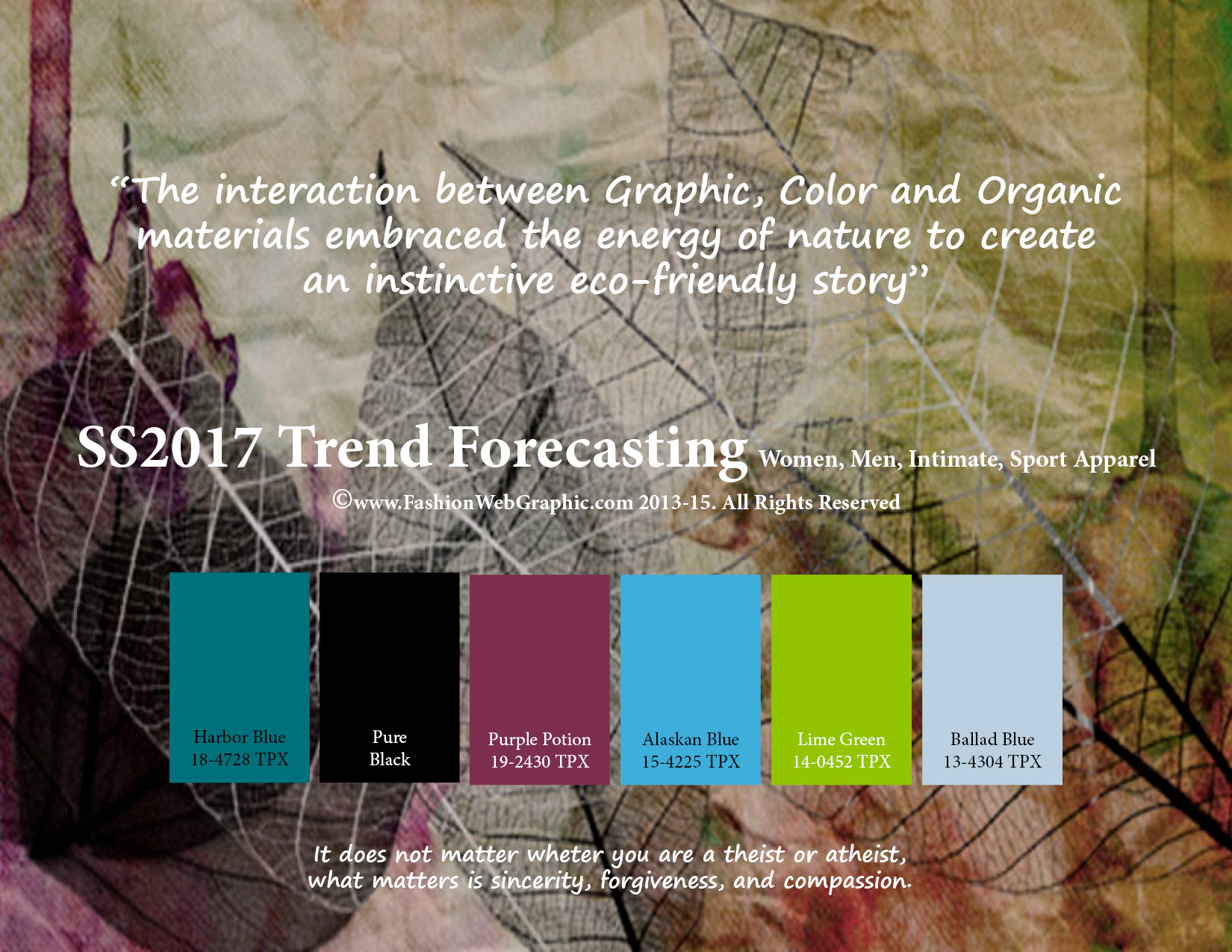 “The interaction between Graphic, Color and Organic materials embraced the energy of nature to create an instinctive eco-friendly story”

SS2017 Trend Forecasting Women, Men, Intimate, Sport Apparel

©www.FashionWebGraphic.com 2013-15. All Rights Reserved

Harbor Blue
18-4728 TPX

Pure
Black

Purple Potion
19-2430 TPX

Alaskan Blue
15-4225 TPX

Lime Green
14-0452 TPX

Ballad Blue
13-4304 TPX

It does not matter wheter you are a theist or atheist, what matters is sincerity, forgiveness, and compassion.